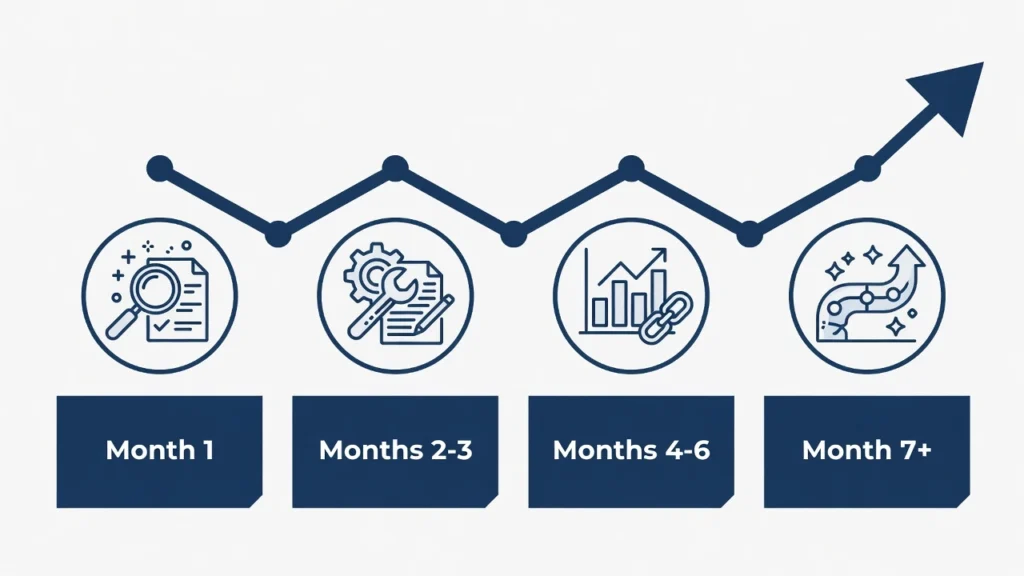 Month 1

Months 2-3

Months 4-6

Month 7+